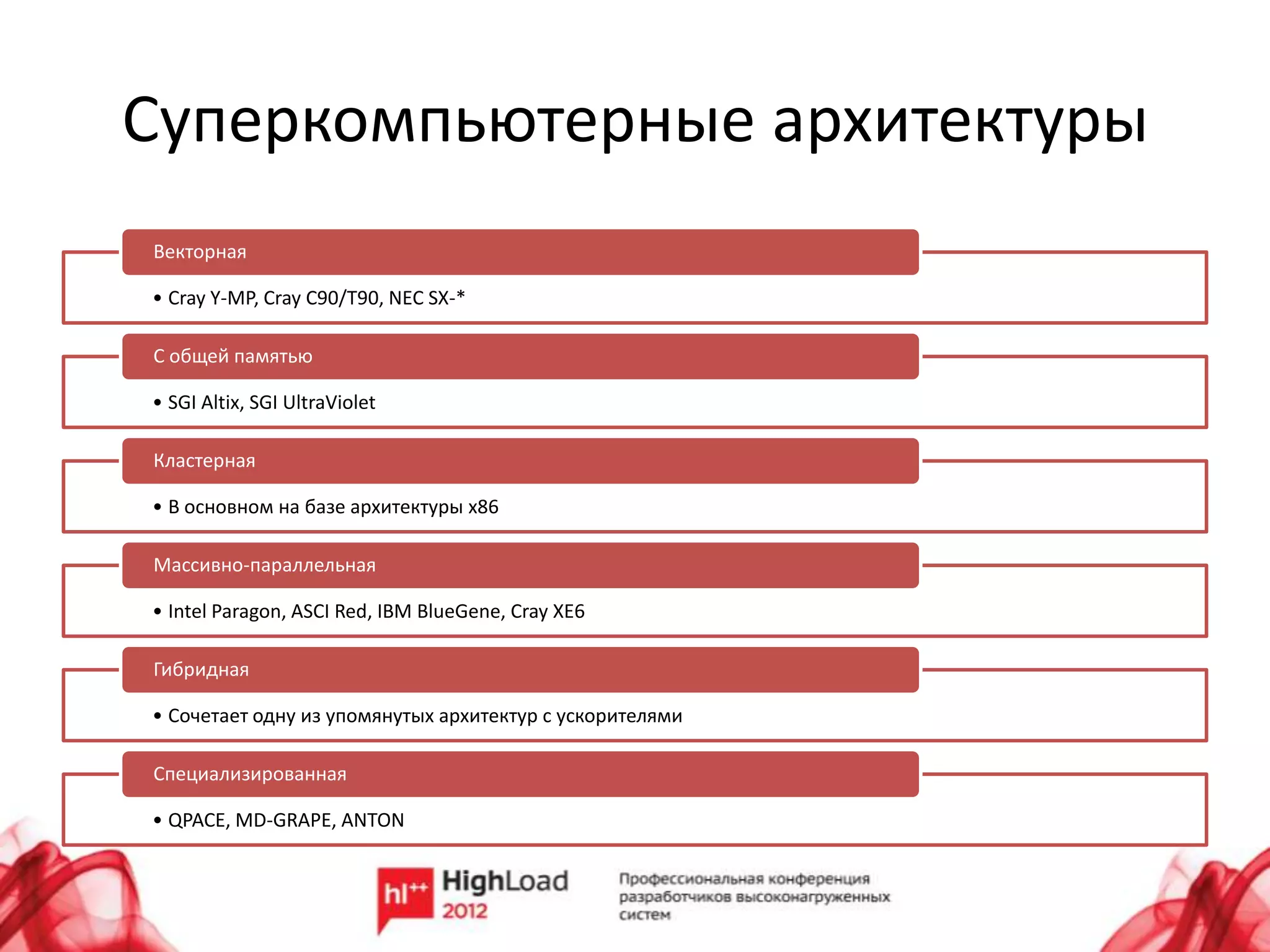 Суперкомпьютерные архитектуры

Векторная

• Cray Y-MP, Cray C90/T90, NEC SX-*

С общей памятью

• SGI Altix, SGI UltraViolet

Кластерная

• В основном на базе архитектуры x86

Массивно-параллельная

• Intel Paragon, ASCI Red, IBM BlueGene, Cray XE6

Гибридная

• Сочетает одну из упомянутых архитектур с ускорителями

Специализированная

• QPACE, MD-GRAPE, ANTON

hl++ HighLoad 2012

Профессиональная конференция разработчиков высоконагруженных систем